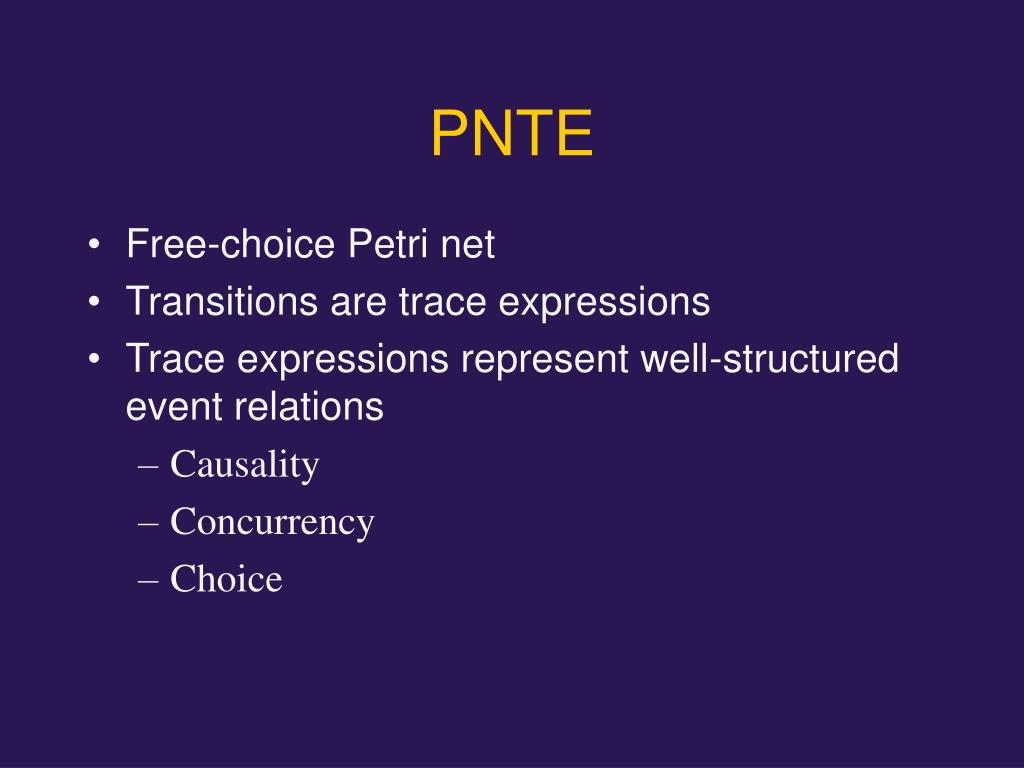 PNTE

• Free-choice Petri net
• Transitions are trace expressions
• Trace expressions represent well-structured event relations
– Causality
– Concurrency
– Choice